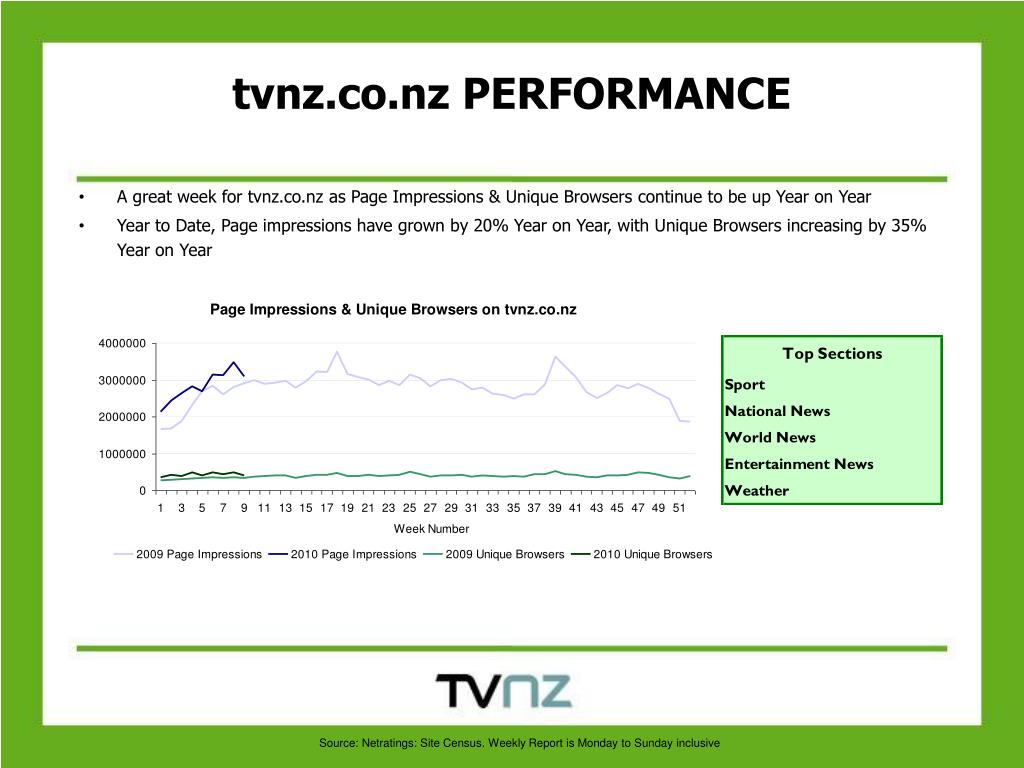 tvnz.co.nz PERFORMANCE

• A great week for tvnz.co.nz as Page Impressions & Unique Browsers continue to be up Year on Year

• Year to Date, Page impressions have grown by 20% Year on Year, with Unique Browsers increasing by 35% Year on Year

Page Impressions & Unique Browsers on tvnz.co.nz

4000000
3000000
2000000
1000000
0

1 3 5 7 9 11 13 15 17 19 21 23 25 27 29 31 33 35 37 39 41 43 45 47 49 51

Week Number

2009 Page Impressions 2010 Page Impressions 2009 Unique Browsers 2010 Unique Browsers

Top Sections
Sport
National News
World News
Entertainment News
Weather

TVNZ

Source: Netratings: Site Census. Weekly Report is Monday to Sunday inclusive